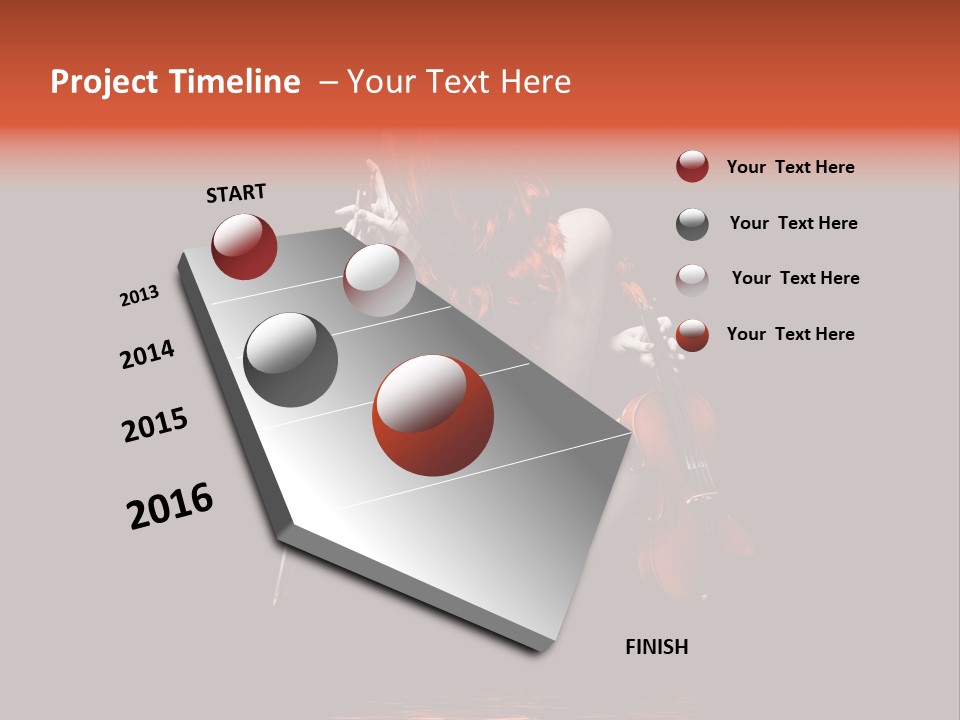 Project Timeline – Your Text Here

START

2013

2014

2015

2016

FINISH

Your Text Here

Your Text Here

Your Text Here

Your Text Here